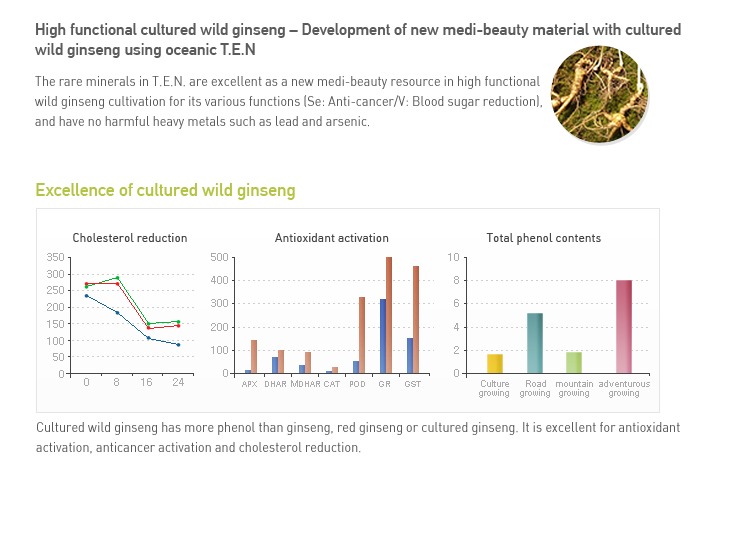 High functional cultured wild ginseng – Development of new medi-beauty material with cultured wild ginseng using oceanic T.E.N

The rare minerals in T.E.N. are excellent as a new medi-beauty resource in high functional wild ginseng cultivation for its various functions (Se: Anti-cancer/V: Blood sugar reduction), and have no harmful heavy metals such as lead and arsenic.

Excellence of cultured wild ginseng

Cholesterol reduction

350
300
250
200
150
100
50
0

0 8 16 24

Antioxidant activation

500
400
300
200
100
0

APX DHAR MDHAR CAT POD GR GST

Total phenol contents

10
8
6
4
2
0

Culture growing Road growing mountain growing adventurous growing

Cultured wild ginseng has more phenol than ginseng, red ginseng or cultured ginseng. It is excellent for antioxidant activation, anticancer activation and cholesterol reduction.